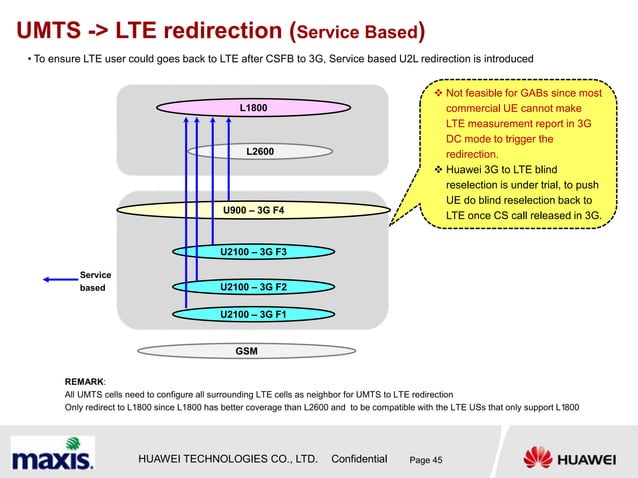 UMTS -> LTE redirection (Service Based)

• To ensure LTE user could goes back to LTE after CSFB to 3G, Service based U2L redirection is introduced

L1800

L2600

U900 – 3G F4

U2100 – 3G F3

U2100 – 3G F2

U2100 – 3G F1

GSM

Service based

❖ Not feasible for GABs since most commercial UE cannot make LTE measurement report in 3G DC mode to trigger the redirection.

❖ Huawei 3G to LTE blind reselection is under trial, to push UE do blind reselection back to LTE once CS call released in 3G.

REMARK:
All UMTS cells need to configure all surrounding LTE cells as neighbor for UMTS to LTE redirection
Only redirect to L1800 since L1800 has better coverage than L2600 and to be compatible with the LTE USs that only support L1800

maxis.

HUAWEI TECHNOLOGIES CO., LTD. Confidential Page 45

HUAWEI